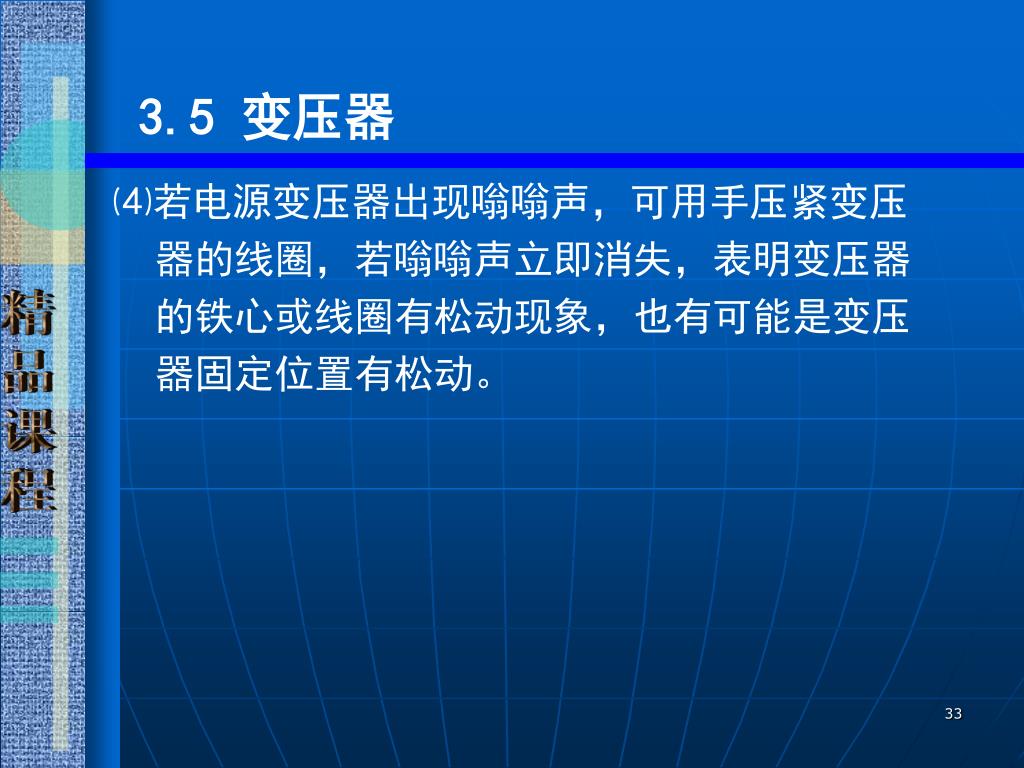 精品课程

3.5 变压器

⑷若电源变压器出现嗡嗡声，可用手压紧变压器的线圈，若嗡嗡声立即消失，表明变压器的铁心或线圈有松动现象，也有可能是变压器固定位置有松动。

33